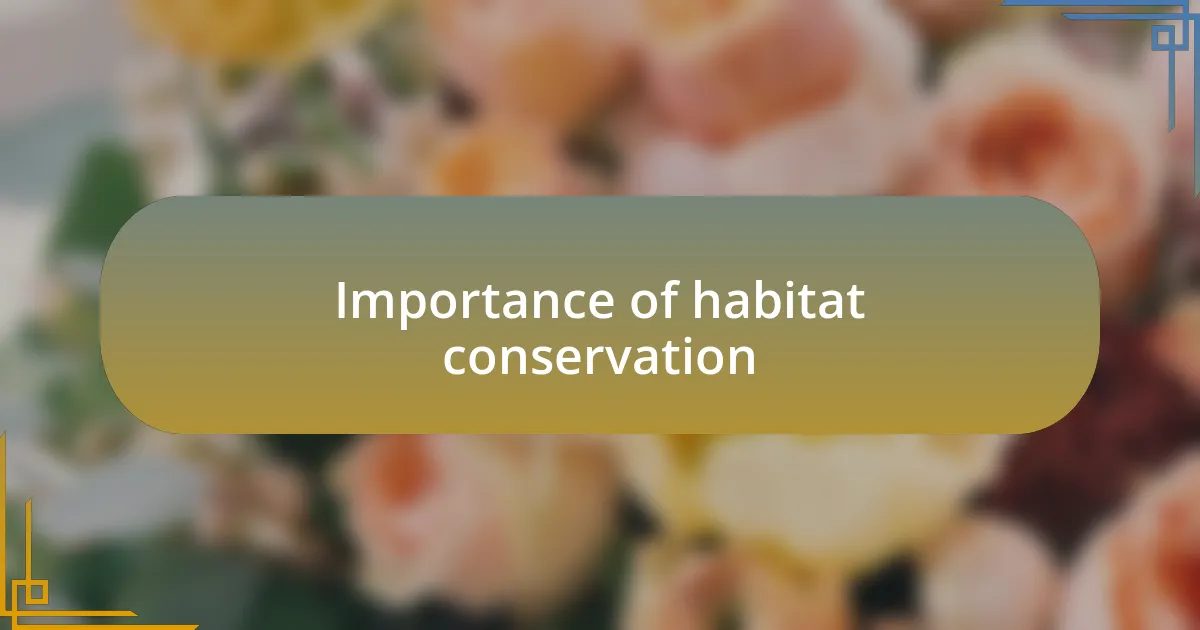 Importance of habitat conservation